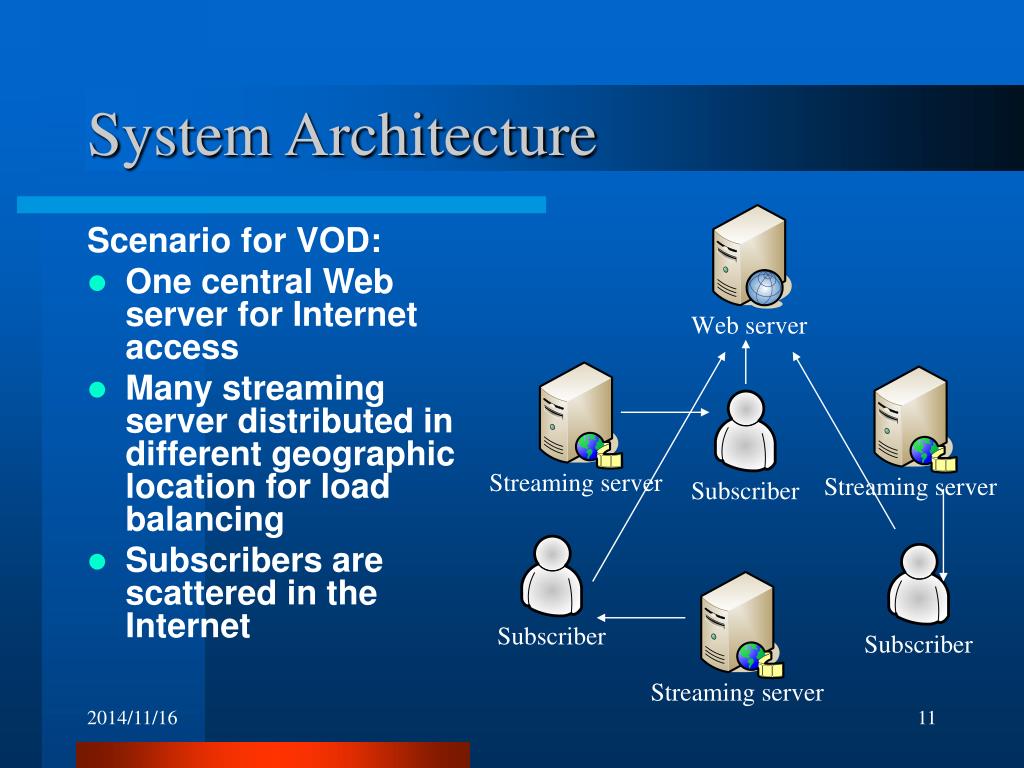 System Architecture

Scenario for VOD:

- One central Web server for Internet access
- Many streaming server distributed in different geographic location for load balancing
- Subscribers are scattered in the Internet

Web server

Streaming server

Subscriber

Streaming server

Subscriber

Subscriber

Streaming server

2014/11/16

11